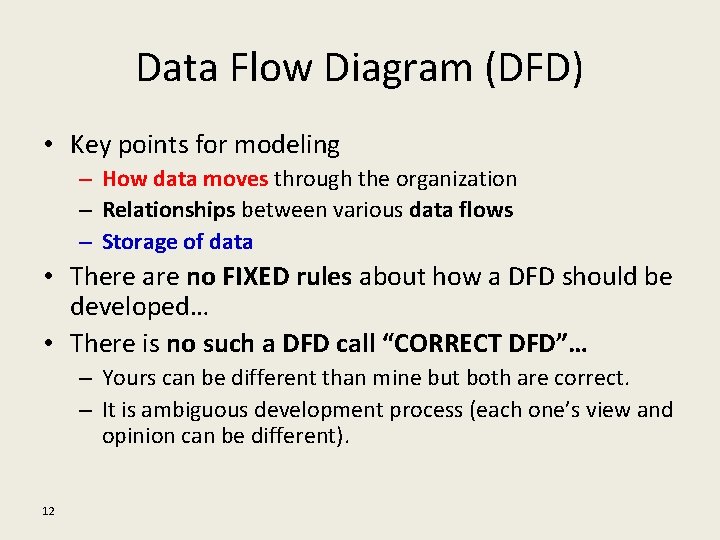 Data Flow Diagram (DFD)

• Key points for modeling
– How data moves through the organization
– Relationships between various data flows
– Storage of data
• There are no FIXED rules about how a DFD should be developed…
• There is no such a DFD call “CORRECT DFD”…
– Yours can be different than mine but both are correct.
– It is ambiguous development process (each one’s view and opinion can be different).

12